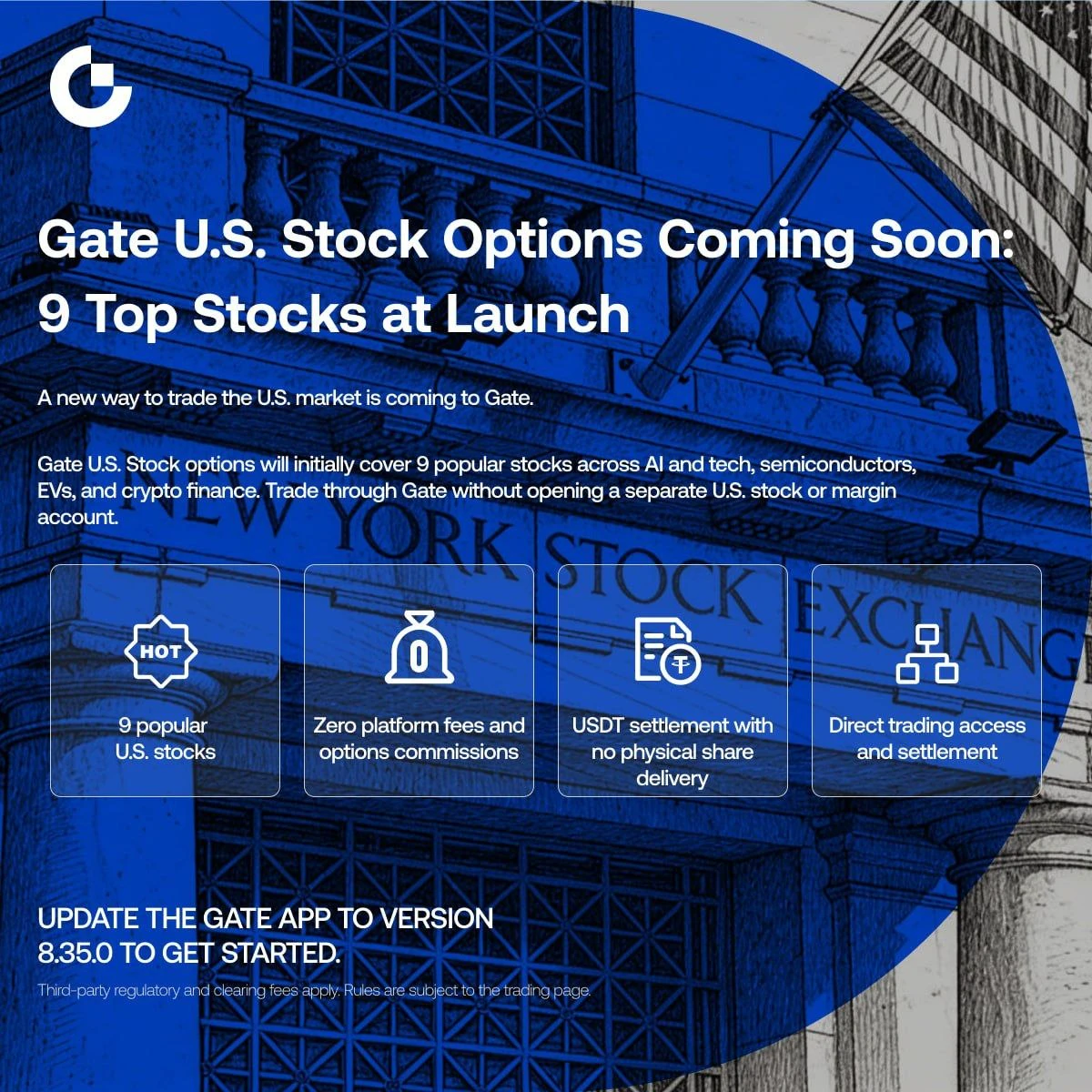 Gate U.S. Stock Options Coming Soon: 9 Top Stocks at Launch

A new way to trade the U.S. market is coming to Gate.

Gate U.S. Stock options will initially cover 9 popular stocks across AI and tech, semiconductors, EVs, and crypto finance. Trade through Gate without opening a separate U.S. stock or margin account.

NEW YORK STOCK EXCHANG

HOT

9 popular U.S. stocks

0

Zero platform fees and options commissions

USDT settlement with no physical share delivery

Direct trading access and settlement

UPDATE THE GATE APP TO VERSION 8.35.0 TO GET STARTED.

Third-party regulatory and clearing fees apply. Rules are subject to the trading page.